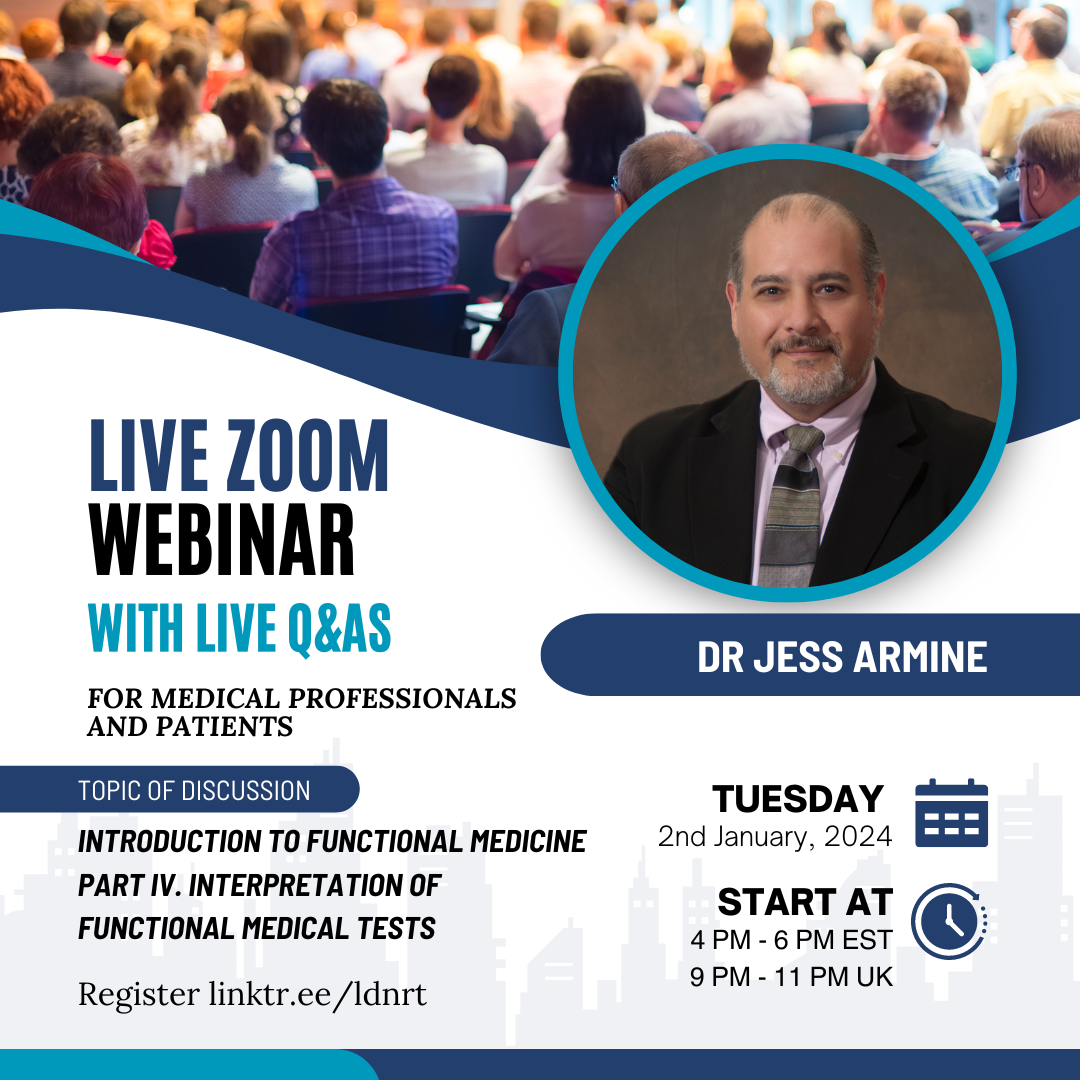 LIVE ZOOM
WEBINAR
WITH LIVE Q&AS

FOR MEDICAL PROFESSIONALS AND PATIENTS

DR JESS ARMINE

TOPIC OF DISCUSSION

INTRODUCTION TO FUNCTIONAL MEDICINE PART IV. INTERPRETATION OF FUNCTIONAL MEDICAL TESTS

Register linktr.ee/ldnrt

TUESDAY
2nd January, 2024

START AT
4 PM - 6 PM EST
9 PM - 11 PM UK